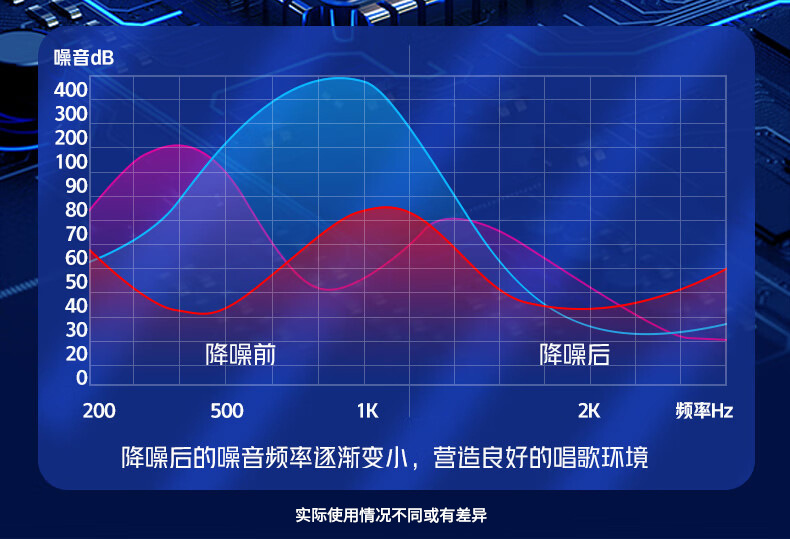 噪音dB
400
300
200
100
90
80
70
60
50
40
30
20
0

降噪前
降噪后

200
500
1K
2K
频率Hz

降噪后的噪音频率逐渐变小，营造良好的唱歌环境

实际使用情况不同或有差异